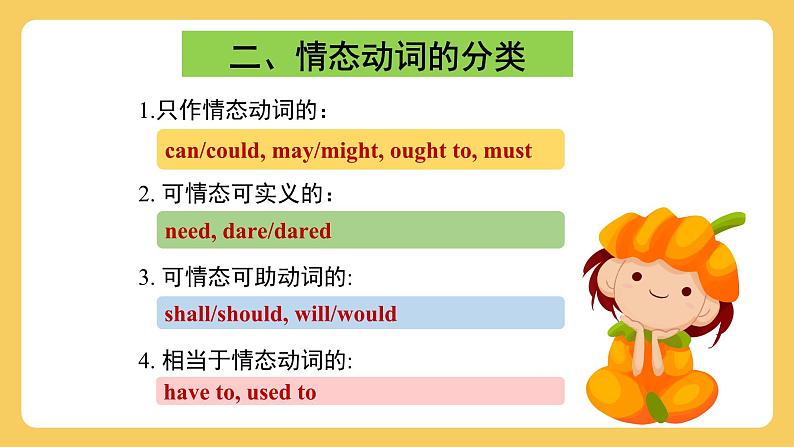 二、情态动词的分类

1.只作情态动词的：

can/could, may/might, ought to, must

2. 可情态可实义的：

need, dare/dared

3. 可情态可助动词的:

shall/should, will/would

4. 相当于情态动词的:

have to, used to